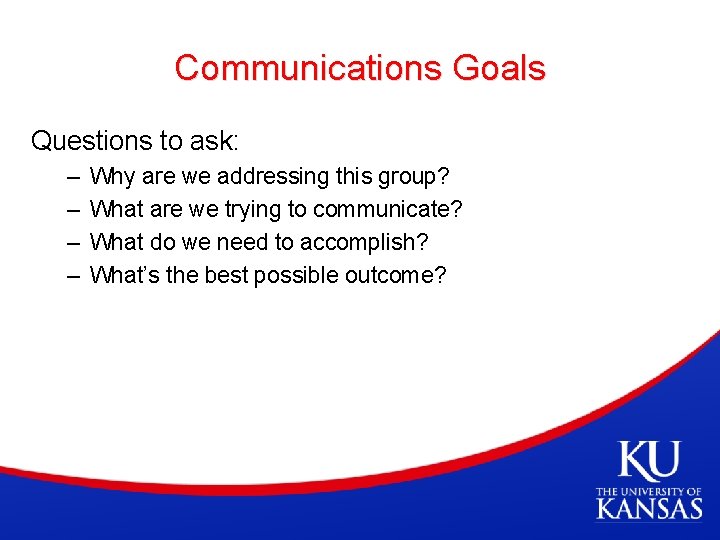 Communications Goals

Questions to ask:

– Why are we addressing this group?
– What are we trying to communicate?
– What do we need to accomplish?
– What's the best possible outcome?

KU
THE UNIVERSITY OF
KANSAS